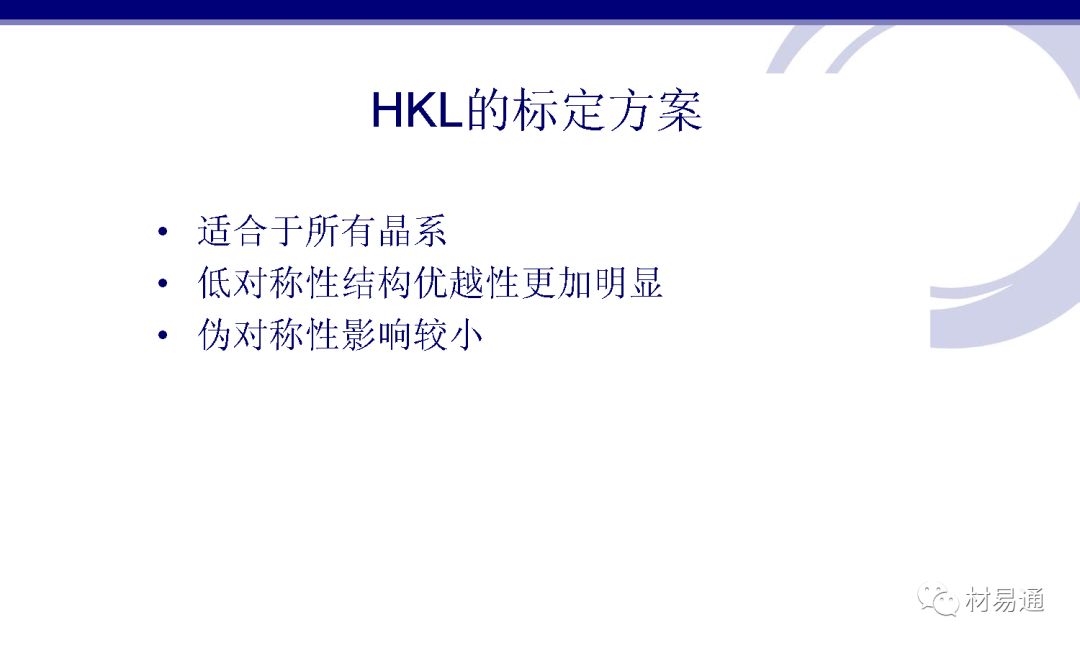 HKL的标定方案

• 适合于所有晶系
• 低对称性结构优越性更加明显
• 伪对称性影响较小

材易通